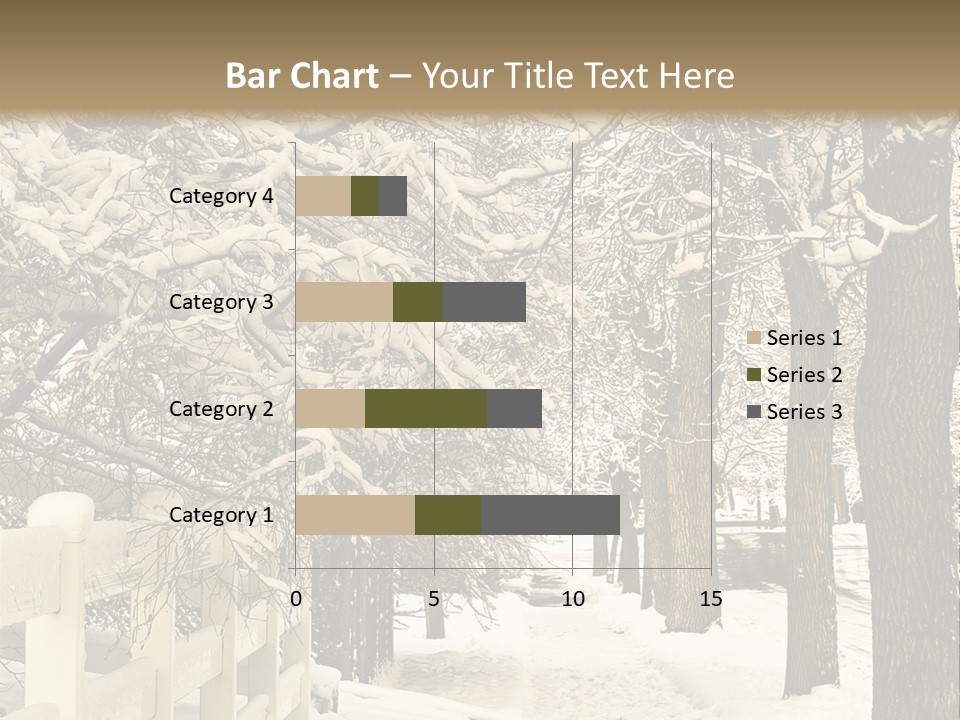 Bar Chart – Your Title Text Here

Category 4
Category 3
Category 2
Category 1

0
5
10
15

Series 1
Series 2
Series 3